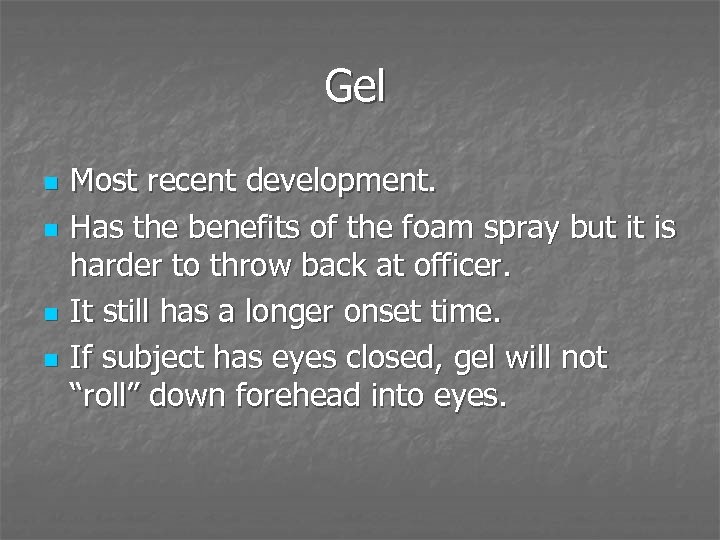 Gel

- Most recent development.
- Has the benefits of the foam spray but it is harder to throw back at officer.
- It still has a longer onset time.
- If subject has eyes closed, gel will not “roll” down forehead into eyes.